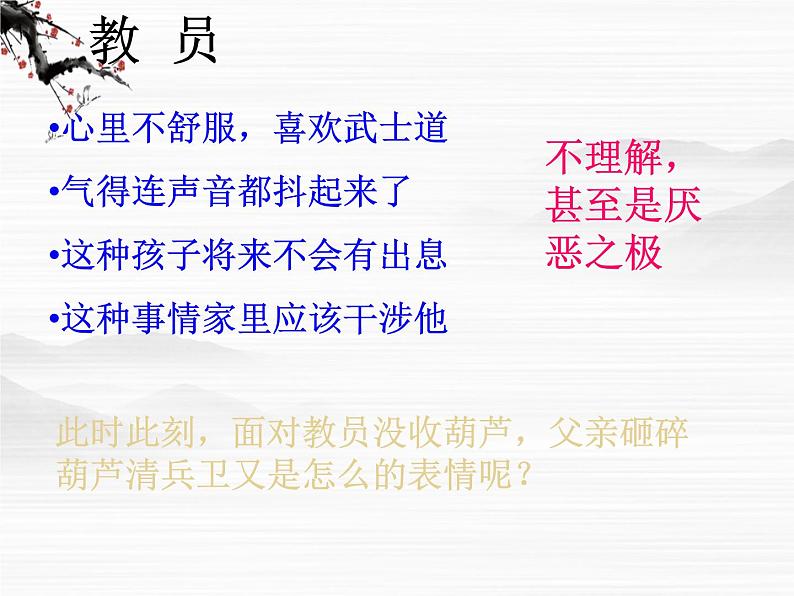 教 员

•心里不舒服，喜欢武士道

•气得连声音都抖起来了

•这种孩子将来不会有出息

•这种事情家里应该干涉他

不理解，甚至是厌恶之极

此时此刻，面对教员没收葫芦，父亲砸碎葫芦清兵卫又是怎么的表情呢？